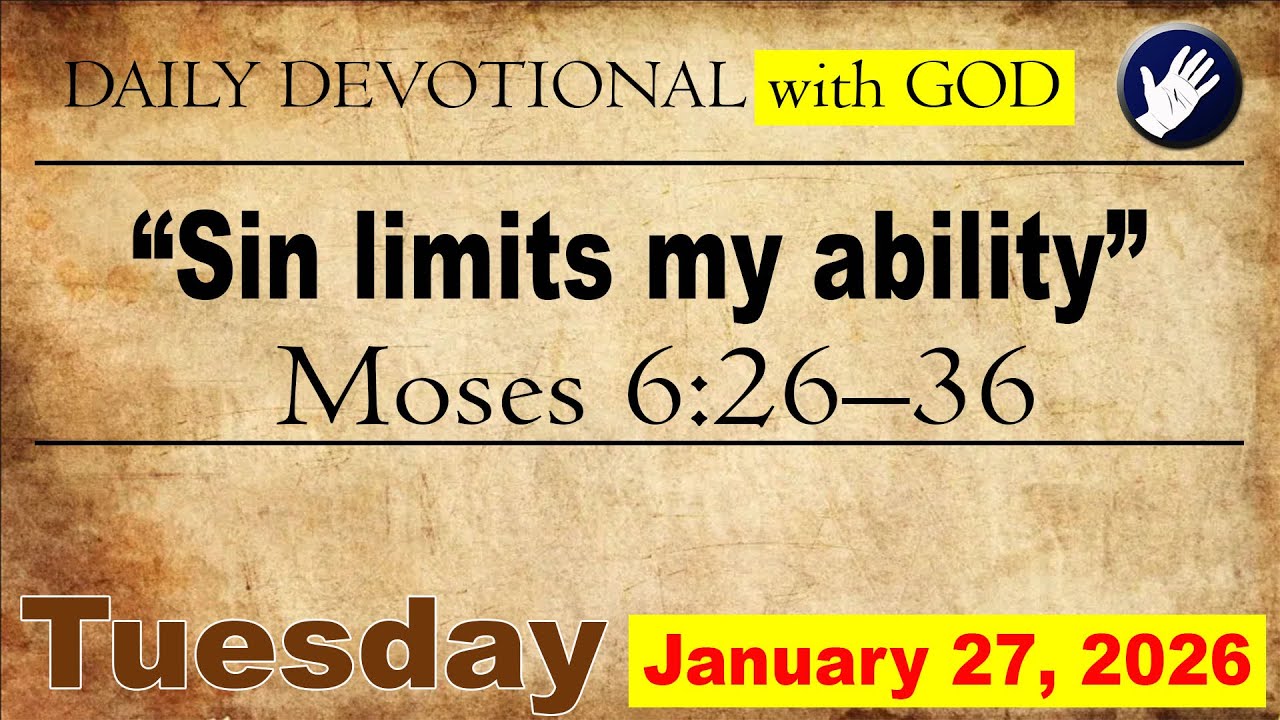 DAILY DEVOTIONAL with GOD

“Sin limits my ability”

Moses 6:26–36

Tuesday January 27, 2026